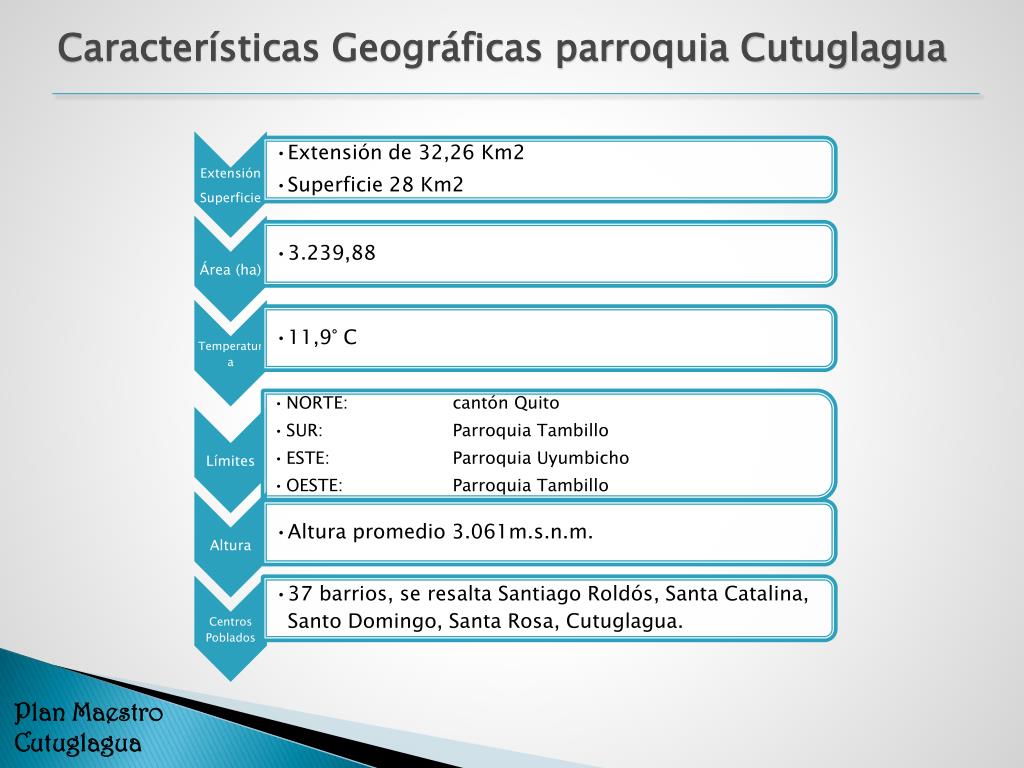 Características Geográficas parroquia Cutuglagua

Extensión Superficie

• Extensión de 32,26 Km2
• Superficie 28 Km2

Área (ha)

• 3.239,88

Temperatura

• 11,9° C

Límites

• NORTE: cantón Quito
• SUR: Parroquia Tambillo
• ESTE: Parroquia Uyumbicho
• OESTE: Parroquia Tambillo

Altura

• Altura promedio 3.061m.s.n.m.

Centros Poblados

• 37 barrios, se resalta Santiago Roldós, Santa Catalina, Santo Domingo, Santa Rosa, Cutuglagua.

Plan Maestro Cutuglagua